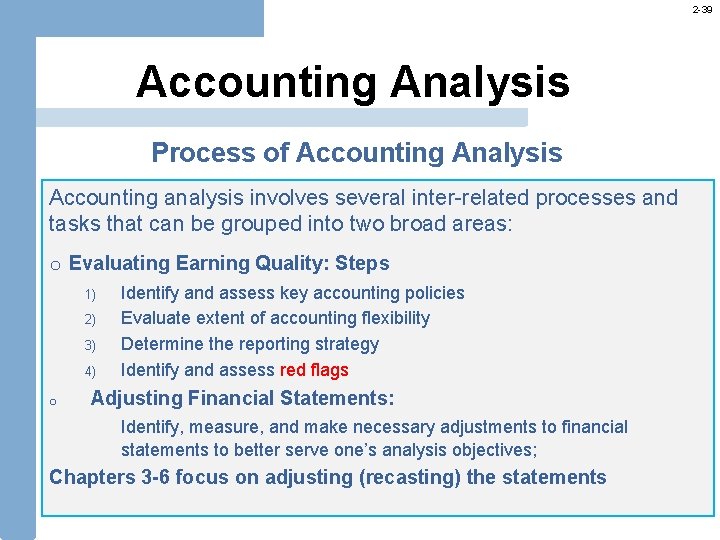 2-39

Accounting Analysis

Process of Accounting Analysis

Accounting analysis involves several inter-related processes and tasks that can be grouped into two broad areas:

o Evaluating Earning Quality: Steps

1) Identify and assess key accounting policies
2) Evaluate extent of accounting flexibility
3) Determine the reporting strategy
4) Identify and assess red flags

o Adjusting Financial Statements:

Identify, measure, and make necessary adjustments to financial statements to better serve one's analysis objectives;

Chapters 3-6 focus on adjusting (recasting) the statements